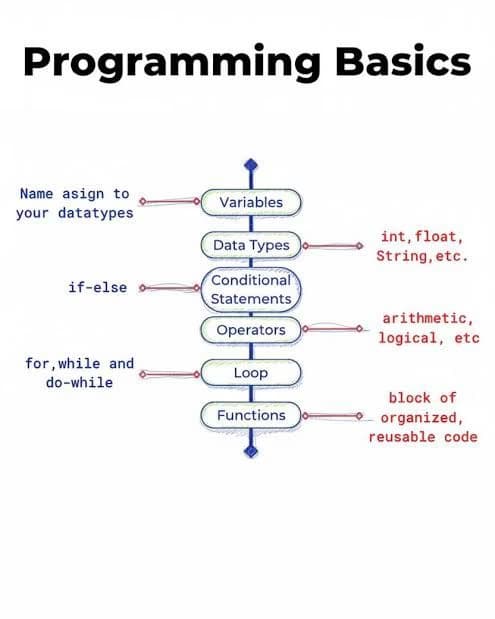 Programming Basics

Name asign to your datatypes

Variables

Data Types

int,float, String,etc.

if-else

Conditional Statements

Operators

arithmetic, logical, etc

for,while and do-while

Loop

Functions

block of organized, reusable code